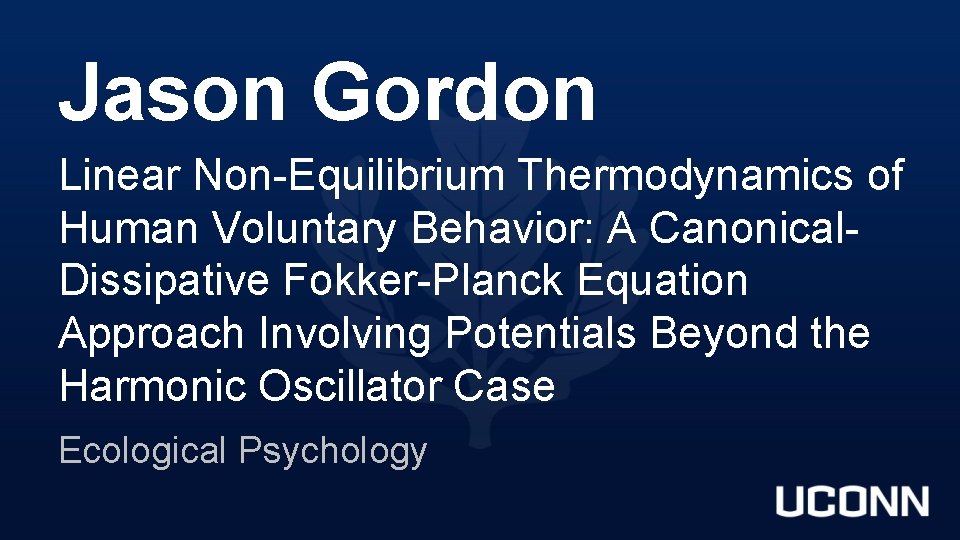 Jason Gordon

Linear Non-Equilibrium Thermodynamics of Human Voluntary Behavior: A Canonical-Dissipative Fokker-Planck Equation Approach Involving Potentials Beyond the Harmonic Oscillator Case

Ecological Psychology

UCONN